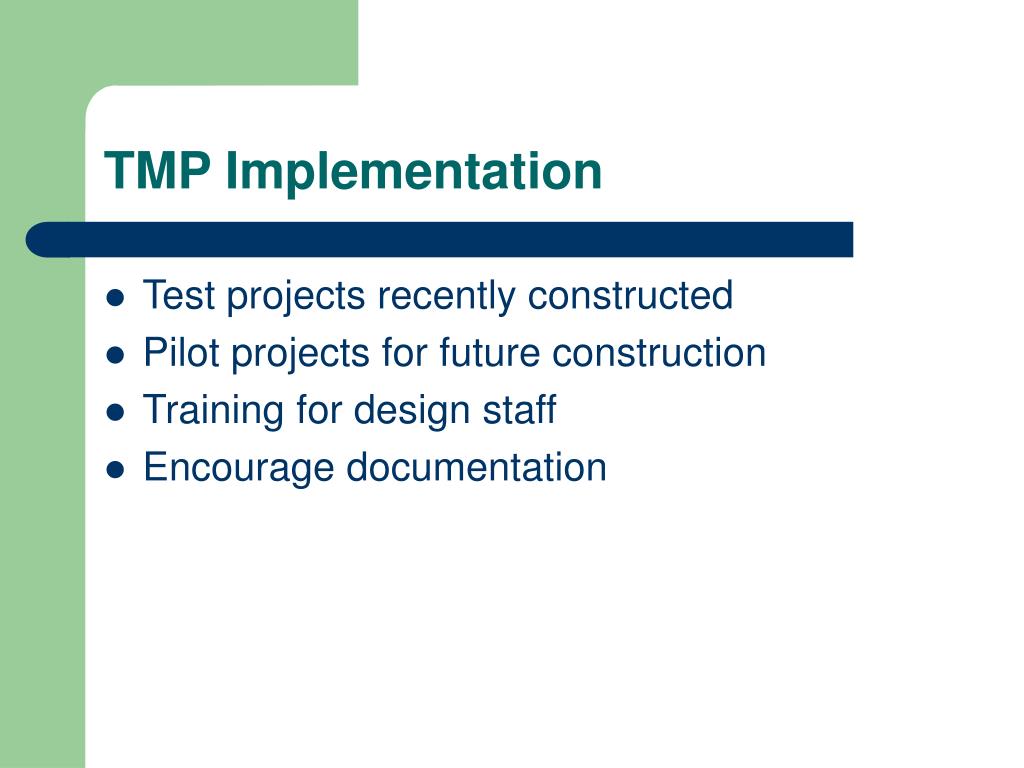 TMP Implementation

- Test projects recently constructed
- Pilot projects for future construction
- Training for design staff
- Encourage documentation